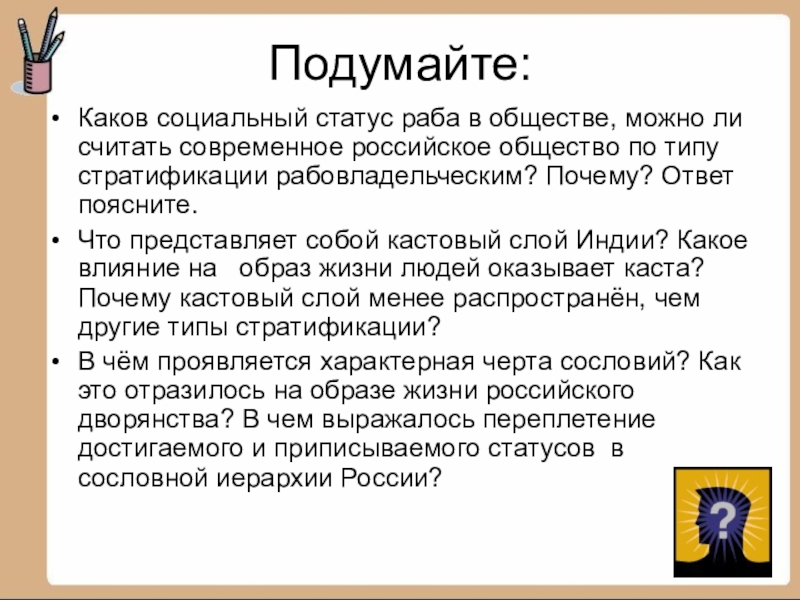 Подумайте:

• Каков социальный статус раба в обществе, можно ли считать современное российское общество по типу стратификации рабовладельческим? Почему? Ответ поясните.

• Что представляет собой кастовый слой Индии? Какое влияние на образ жизни людей оказывает каста? Почему кастовый слой менее распространён, чем другие типы стратификации?

• В чём проявляется характерная черта сословий? Как это отразилось на образе жизни российского дворянства? В чем выражалось переплетение достигаемого и приписываемого статусов в сословной иерархии России?

?